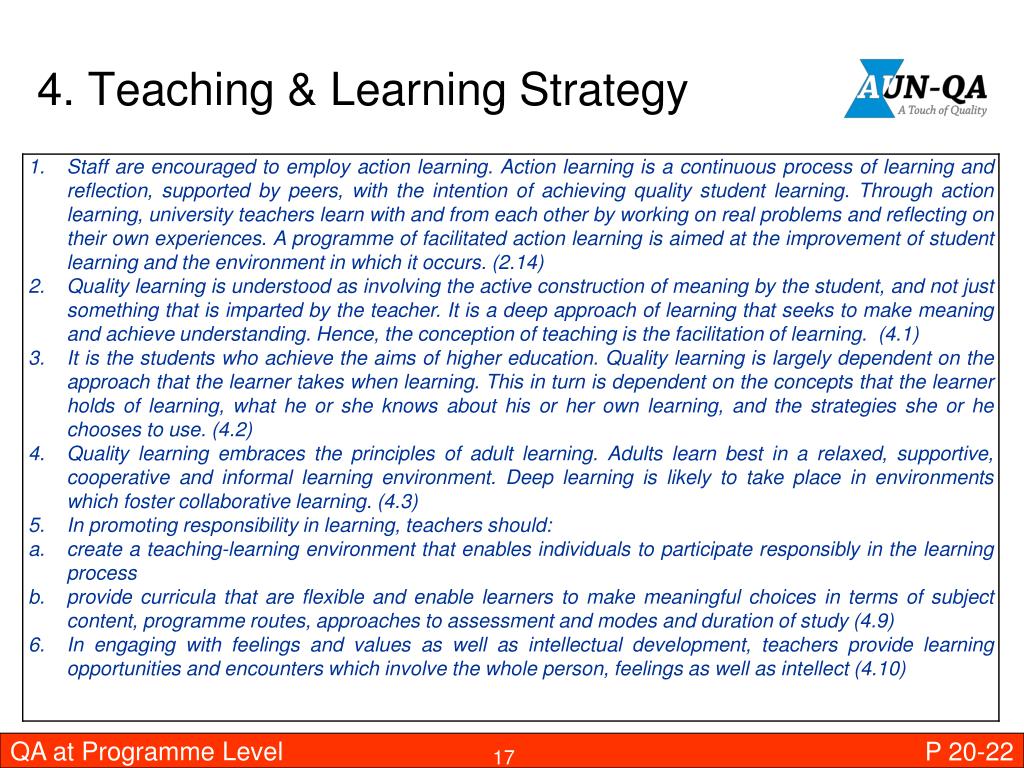 4. Teaching & Learning Strategy

AUN-QA
A Touch of Quality

1. Staff are encouraged to employ action learning. Action learning is a continuous process of learning and reflection, supported by peers, with the intention of achieving quality student learning. Through action learning, university teachers learn with and from each other by working on real problems and reflecting on their own experiences. A programme of facilitated action learning is aimed at the improvement of student learning and the environment in which it occurs. (2.14)
2. Quality learning is understood as involving the active construction of meaning by the student, and not just something that is imparted by the teacher. It is a deep approach of learning that seeks to make meaning and achieve understanding. Hence, the conception of teaching is the facilitation of learning. (4.1)
3. It is the students who achieve the aims of higher education. Quality learning is largely dependent on the approach that the learner takes when learning. This in turn is dependent on the concepts that the learner holds of learning, what he or she knows about his or her own learning, and the strategies she or he chooses to use. (4.2)
4. Quality learning embraces the principles of adult learning. Adults learn best in a relaxed, supportive, cooperative and informal learning environment. Deep learning is likely to take place in environments which foster collaborative learning. (4.3)
5. In promoting responsibility in learning, teachers should:
a. create a teaching-learning environment that enables individuals to participate responsibly in the learning process
b. provide curricula that are flexible and enable learners to make meaningful choices in terms of subject content, programme routes, approaches to assessment and modes and duration of study (4.9)
6. In engaging with feelings and values as well as intellectual development, teachers provide learning opportunities and encounters which involve the whole person, feelings as well as intellect (4.10)

QA at Programme Level
17
P 20-22